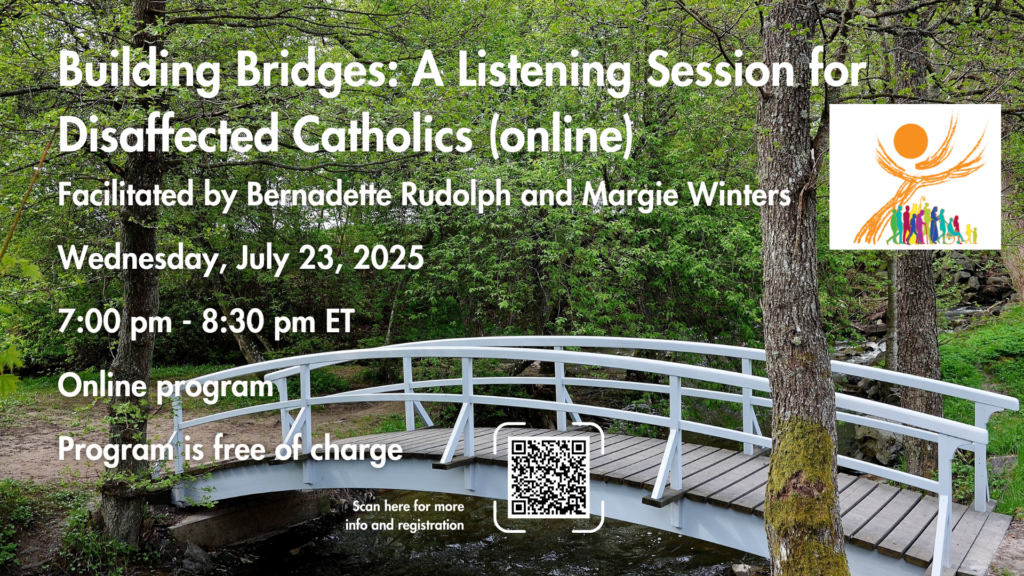 Building Bridges: A Listening Session for Disaffected Catholics (online)

Facilitated by Bernadette Rudolph and Margie Winters

Wednesday, July 23, 2025

7:00 pm - 8:30 pm ET

Online program

Program is free of charge

Scan here for more info and registration